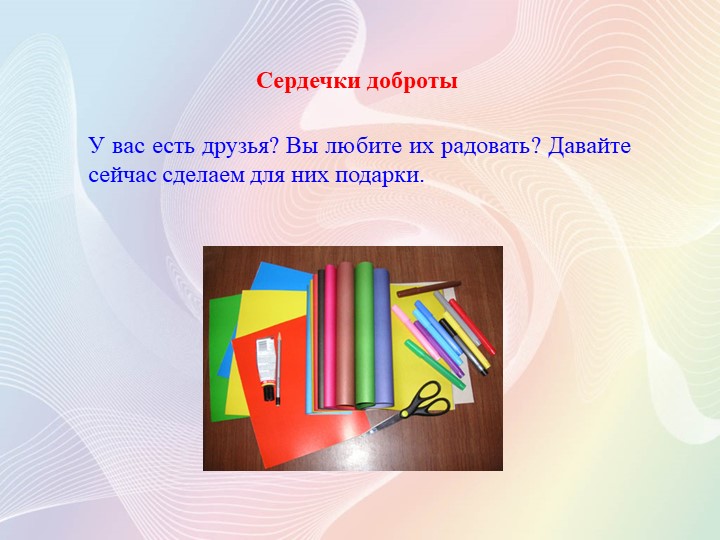 Сердечки доброты

У вас есть друзья? Вы любите их радовать? Давайте сейчас сделаем для них подарки.